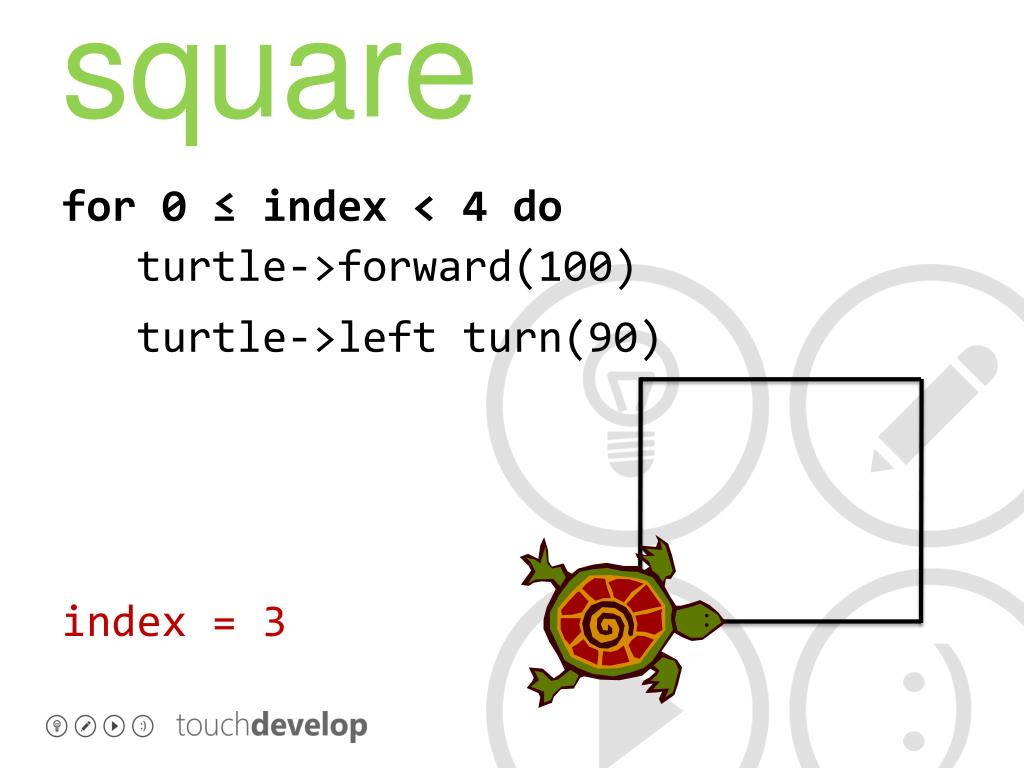 square

for 0 ≤ index < 4 do
turtle->forward(100)
turtle->left turn(90)

index = 3

touchdevelop